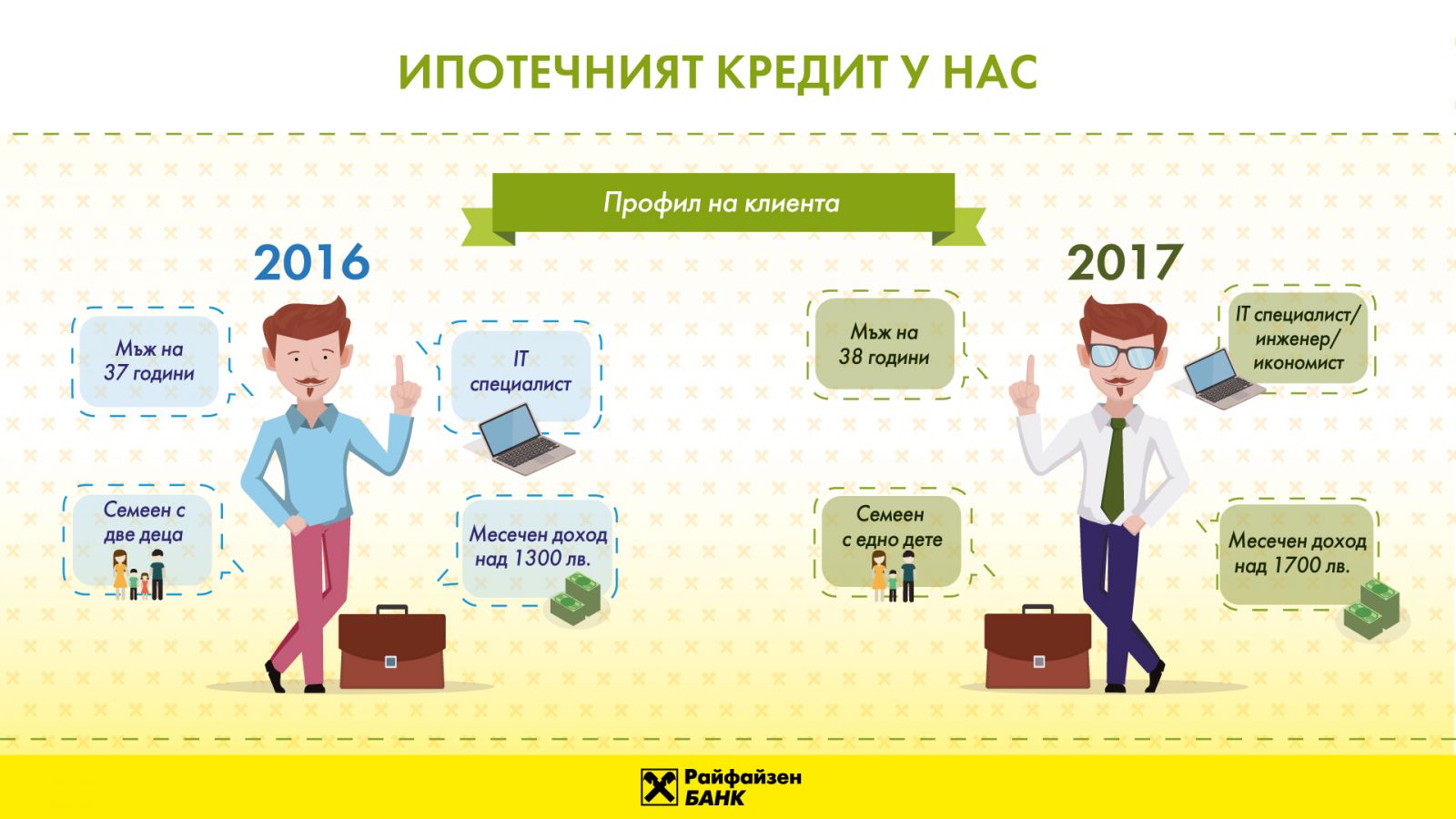 ИПОТЕЧНИЯТ КРЕДИТ У НАС

Профил на клиента

2016

Мъж на 37 години

IT специалист

Семеен с две деца

Месечен доход над 1300 лв.

2017

Мъж на 38 години

IT специалист/ инженер/ икономист

Семеен с едно дете

Месечен доход над 1700 лв.

Райфайзен БАНК